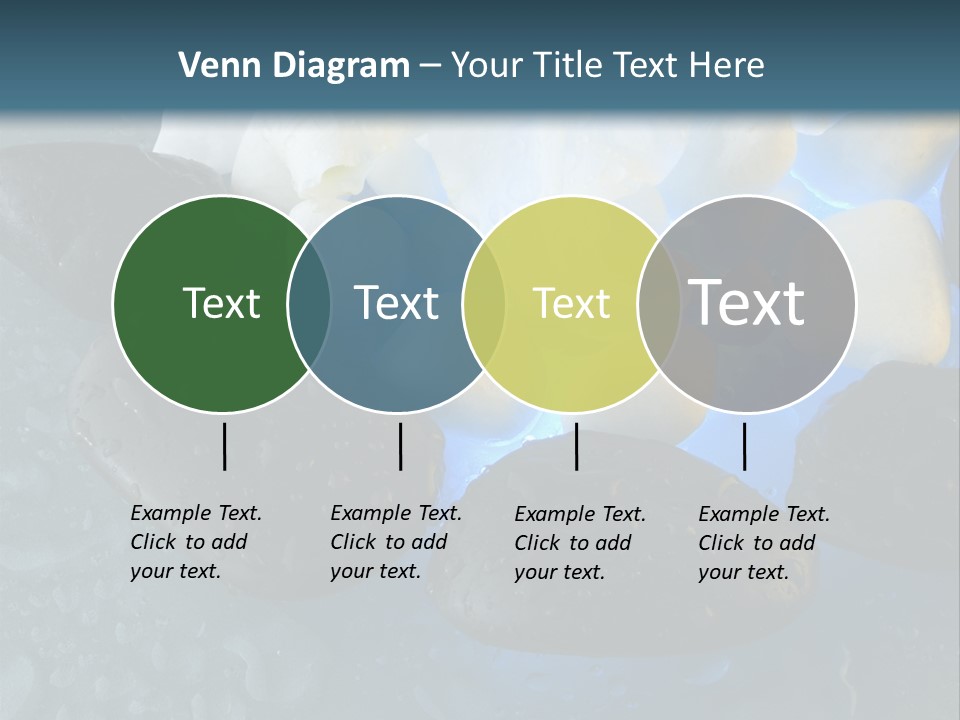 Venn Diagram – Your Title Text Here

Text

Text

Text

Text

Example Text. Click to add your text.

Example Text. Click to add your text.

Example Text. Click to add your text.

Example Text. Click to add your text.